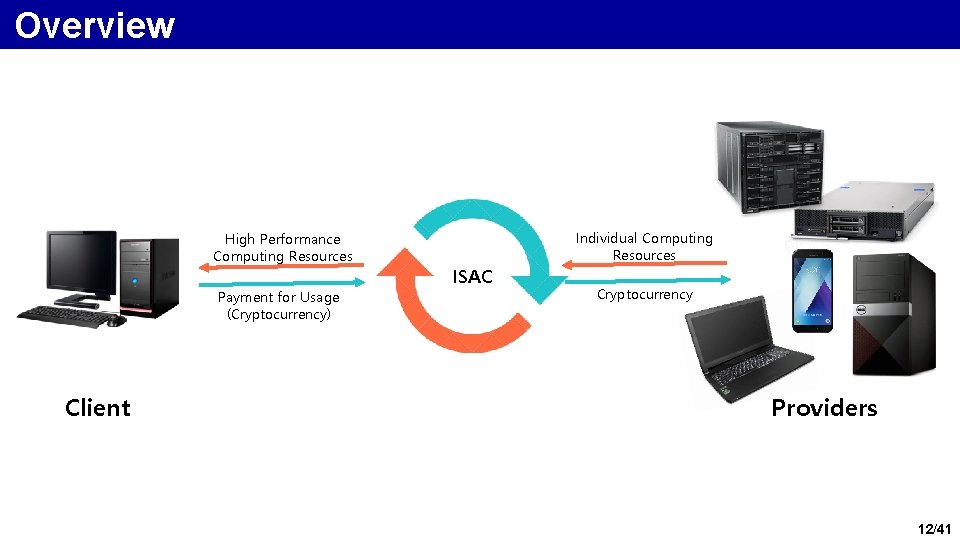 Overview

High Performance Computing Resources

Payment for Usage (Cryptocurrency)

ISAC

Individual Computing Resources

Cryptocurrency

Client

Providers

12/41